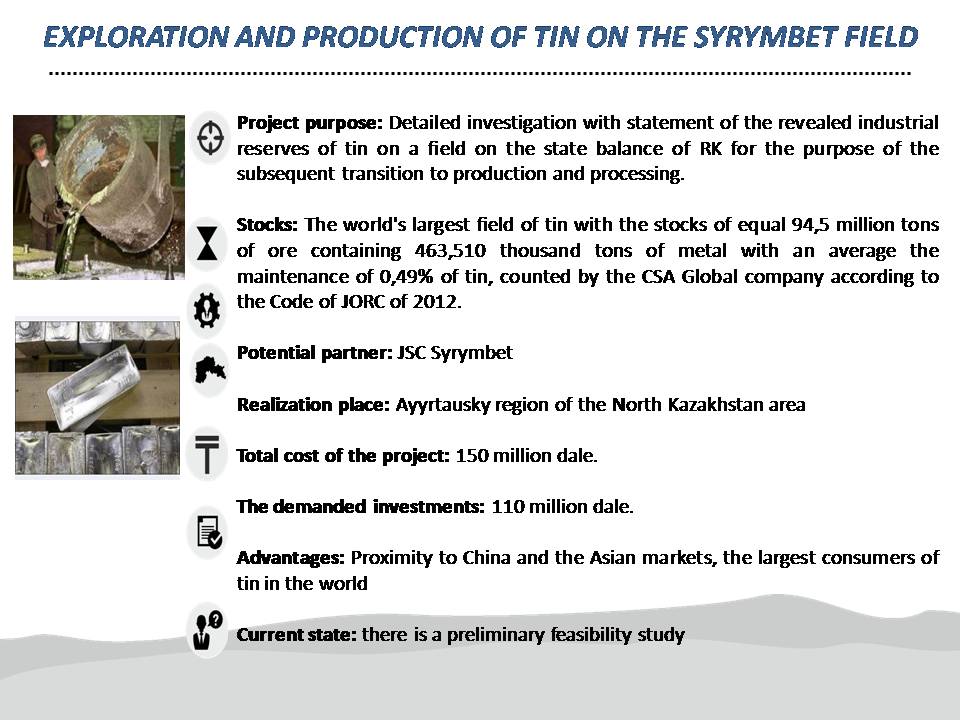 EXPLORATION AND PRODUCTION OF TIN ON THE SYRYMBET FIELD

Project purpose: Detailed investigation with statement of the revealed industrial reserves of tin on a field on the state balance of RK for the purpose of the subsequent transition to production and processing.

Stocks: The world's largest field of tin with the stocks of equal 94,5 million tons of ore containing 463,510 thousand tons of metal with an average the maintenance of 0,49% of tin, counted by the CSA Global company according to the Code of JORC of 2012.

Potential partner: JSC Syrymbet

Realization place: Ayyrtausky region of the North Kazakhstan area

Total cost of the project: 150 million dale.

The demanded investments: 110 million dale.

Advantages: Proximity to China and the Asian markets, the largest consumers of tin in the world

Current state: there is a preliminary feasibility study